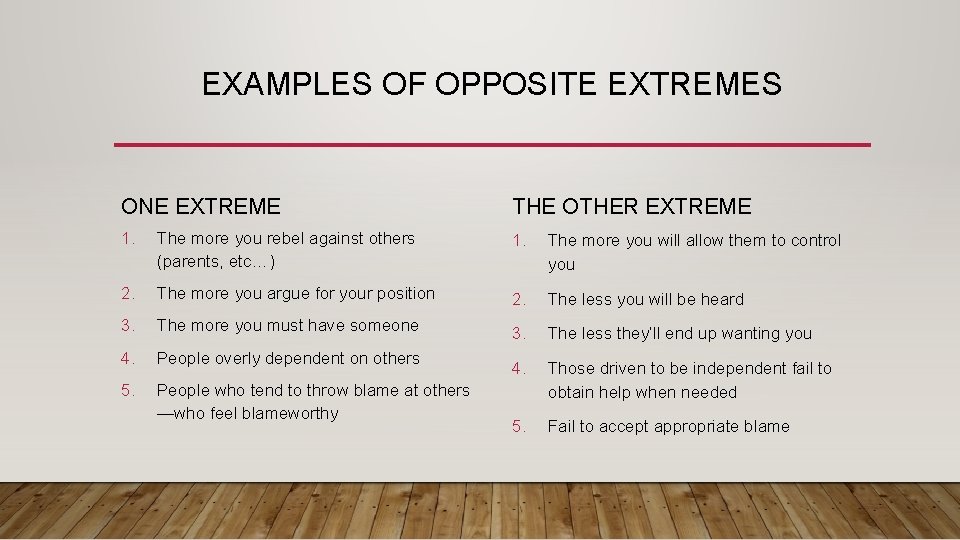 EXAMPLES OF OPPOSITE EXTREMES

ONE EXTREME

1. The more you rebel against others (parents, etc…)
2. The more you argue for your position
3. The more you must have someone
4. People overly dependent on others
5. People who tend to throw blame at others —who feel blameworthy

THE OTHER EXTREME

1. The more you will allow them to control you
2. The less you will be heard
3. The less they'll end up wanting you
4. Those driven to be independent fail to obtain help when needed
5. Fail to accept appropriate blame